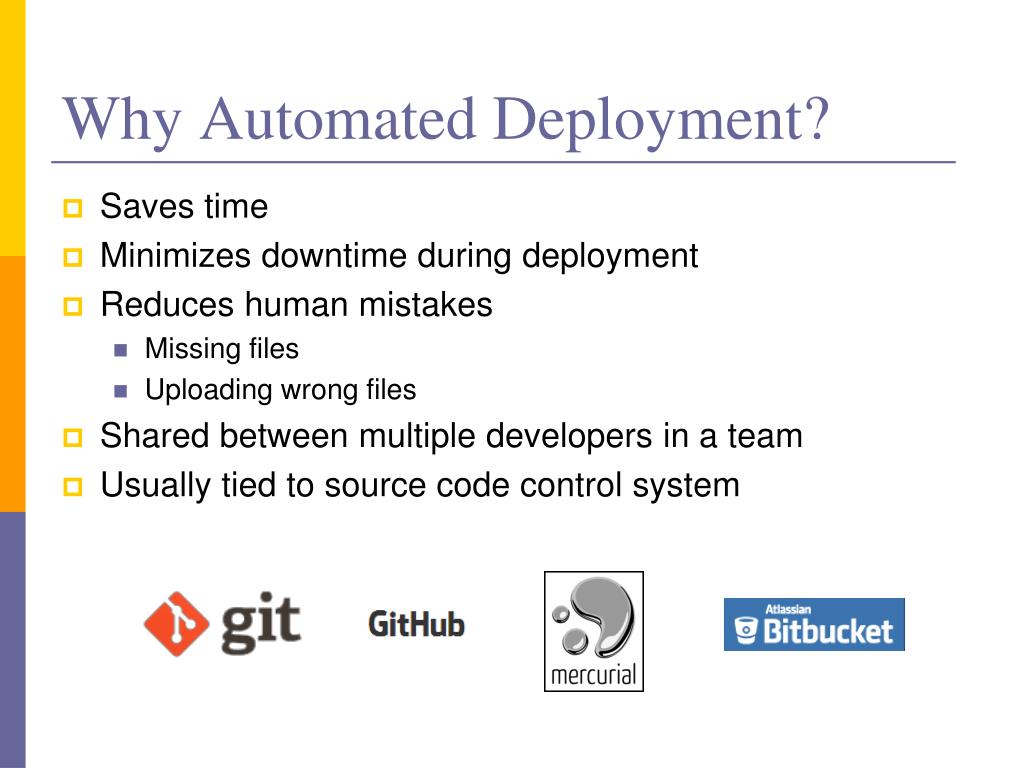 Why Automated Deployment?

Saves time
Minimizes downtime during deployment
Reduces human mistakes
Missing files
Uploading wrong files
Shared between multiple developers in a team
Usually tied to source code control system

git
GitHub
mercurial
Atlassian
Bitbucket